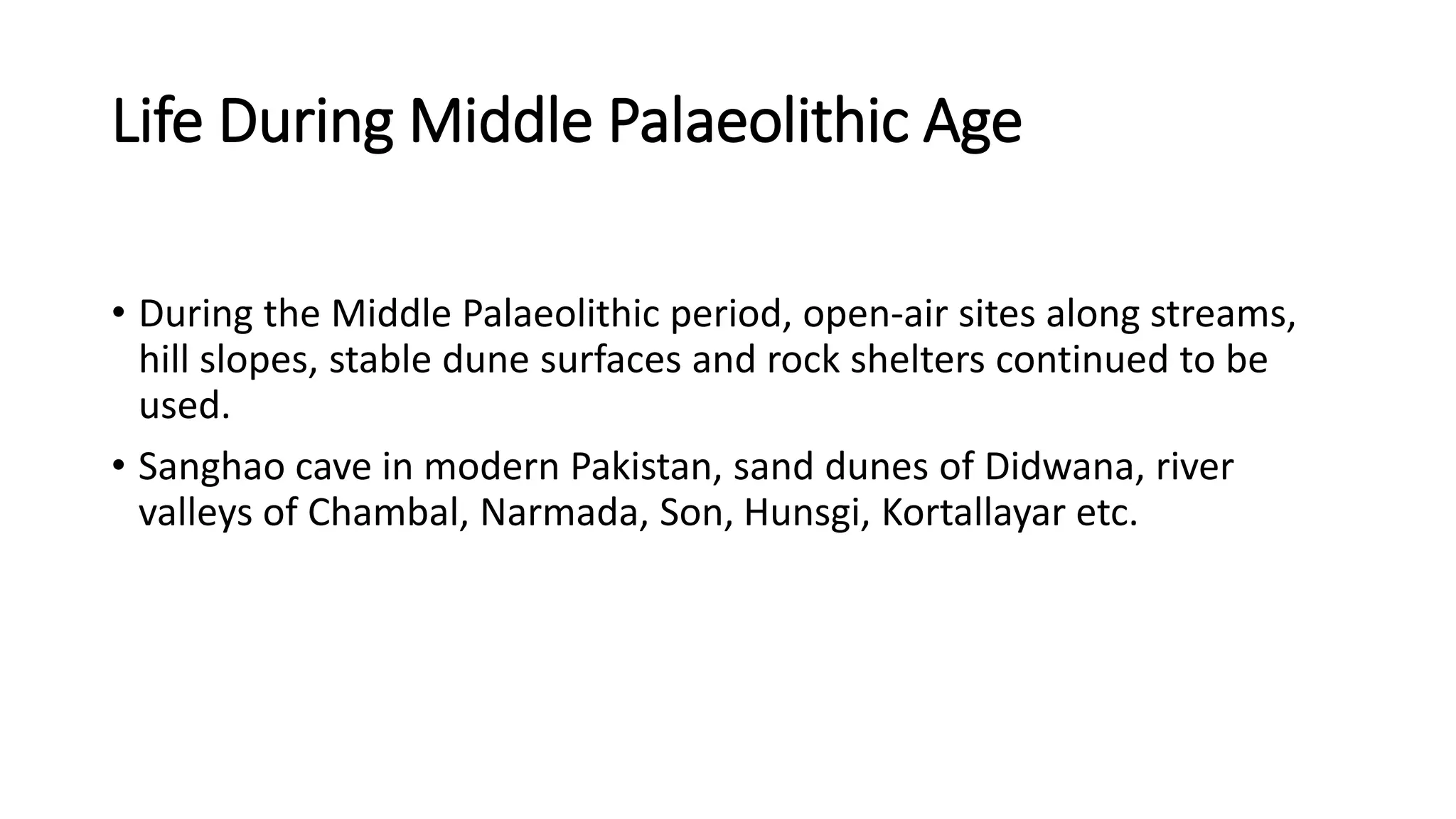 Life During Middle Palaeolithic Age

• During the Middle Palaeolithic period, open-air sites along streams, hill slopes, stable dune surfaces and rock shelters continued to be used.

• Sanghao cave in modern Pakistan, sand dunes of Didwana, river valleys of Chambal, Narmada, Son, Hunsgi, Kortallayar etc.